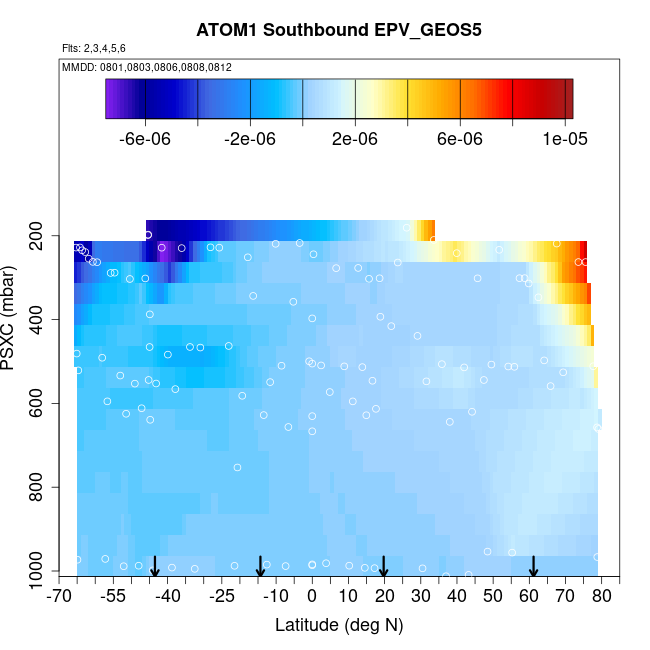 ATOM1 Southbound EPV_GEOS5

Flts: 2,3,4,5,6

MMDD: 0801,0803,0806,0808,0812

-6e-06 -2e-06 2e-06 6e-06 1e-05

PSXC (mbar)

200
400
600
800
1000

-70 -55 -40 -25 -10 0 10 20 30 40 50 60 70 80

Latitude (deg N)